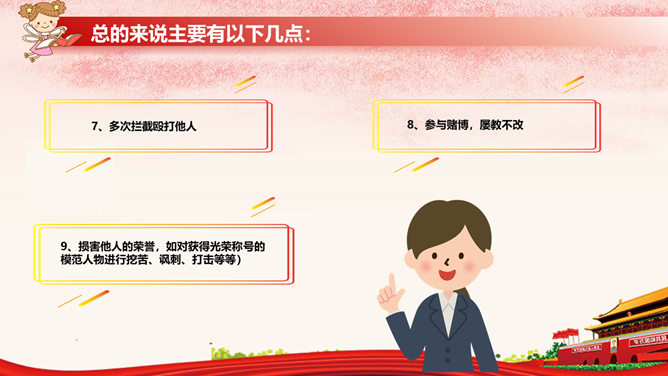 总的来说主要有以下几点：

7、多次拦截殴打他人

8、参与赌博，屡教不改

9、损害他人的荣誉，如对获得光荣称号的模范人物进行挖苦、讽刺、打击等等）